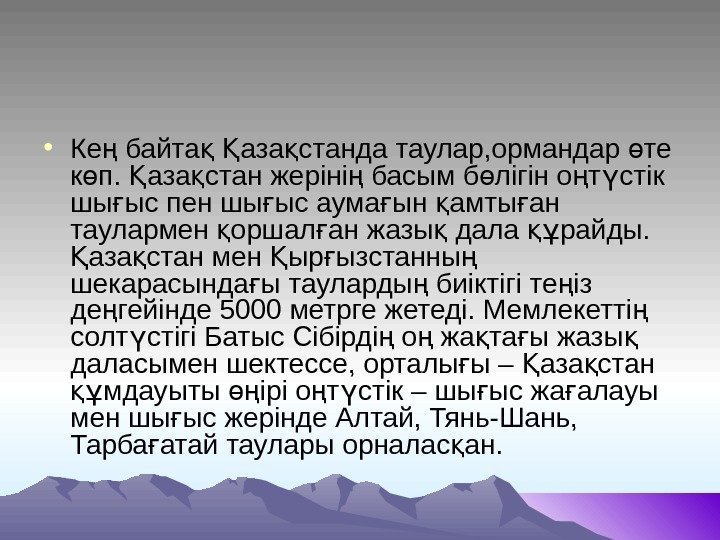 • Кең байтақ Қазақстанда таулар,ормандар өте көп. Қазақстан жерінің басым бөлігін оңтүстік шығыс пен шығыс аумағын қамтыған таулармен қоршалған жазық дала құрайды. Қазақстан мен Қырғызстанның шекарасындағы таулардың биіктігі теңіз деңгейінде 5000 метрге жетеді. Мемлекеттің солтүстігі Батыс Сібірдің оң жақтағы жазық даласымен шектессе, орталығы – Қазақстан құмдауыты өңірі оңтүстік – шығыс жағалауы мен шығыс жерінде Алтай, Тянь-Шань, Тарбағатай таулары орналасқан.